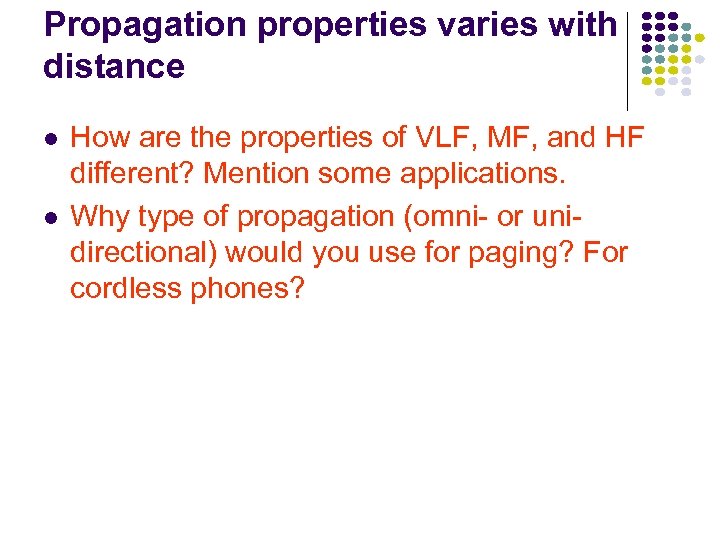 Propagation properties varies with distance

- How are the properties of VLF, MF, and HF different? Mention some applications.
- Why type of propagation (omni- or uni-directional) would you use for paging? For cordless phones?